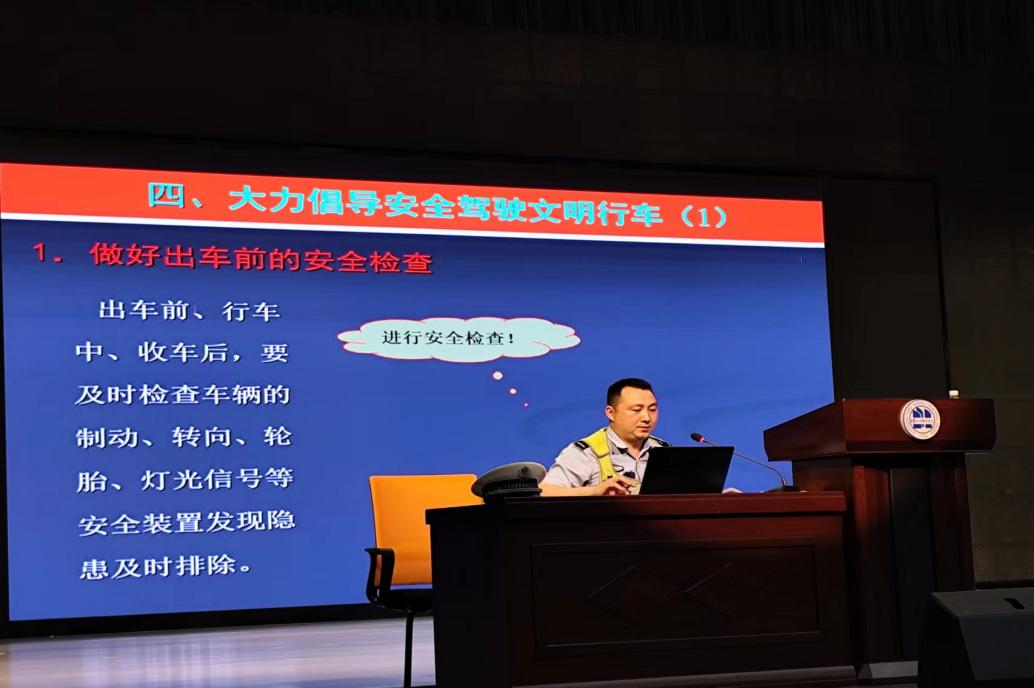 四、大力倡导安全驾驶文明行车（1）

1. 做好出车前的安全检查

出车前、行车中、收车后，要及时检查车辆的制动、转向、轮胎、灯光信号等安全装置发现隐患及时排除。

进行安全检查！